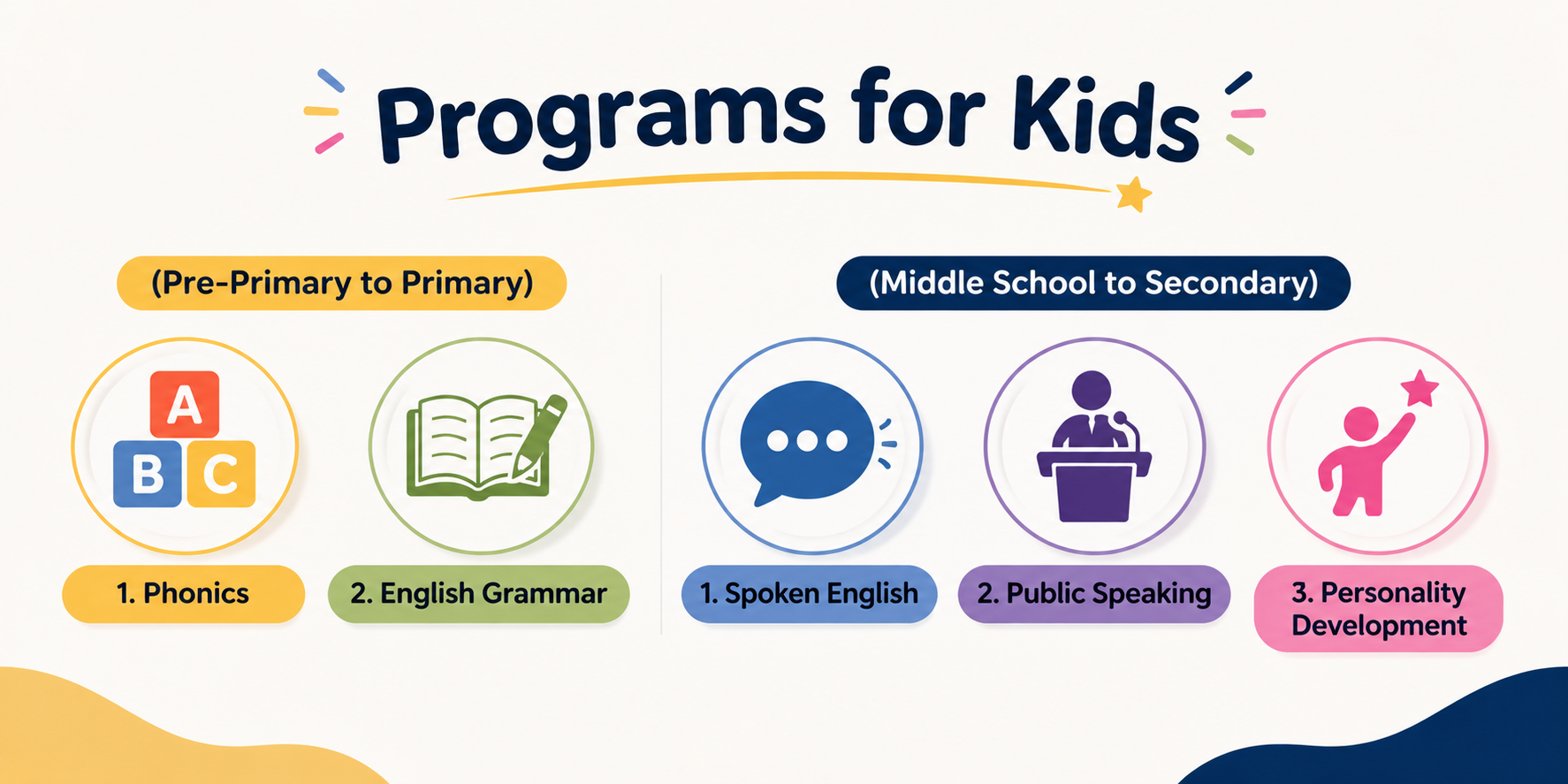 Programs for Kids

(Pre-Primary to Primary)

A
B C

1. Phonics

2. English Grammar

(Middle School to Secondary)

1. Spoken English

2. Public Speaking

3. Personality Development